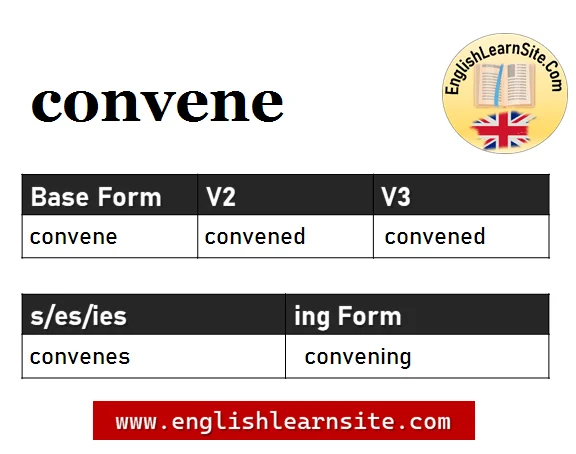 convene

EnglishLearnSite.Com

| Base Form | V2 | V3 |
|---|---|---|
| convene | convened | convened |

| s/es/ies | ing Form |
|---|---|
| convenes | convening |

www.englishlearnsite.com